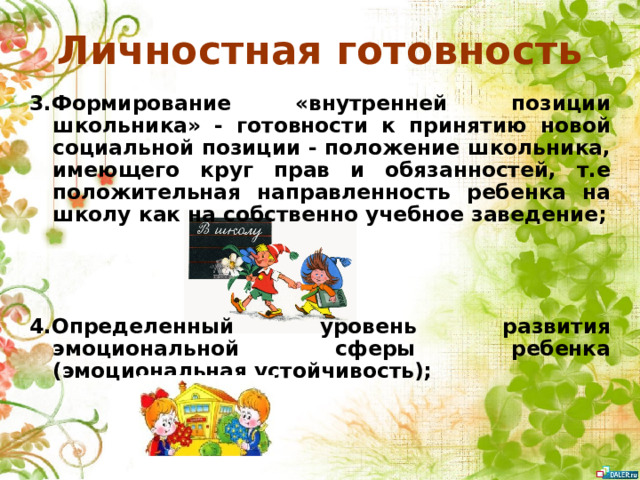 Личностная готовность

3. Формирование «внутренней позиции школьника» - готовности к принятию новой социальной позиции - положение школьника, имеющего круг прав и обязанностей, т.е положительная направленность ребенка на школу как на собственно учебное заведение;

В школу

4. Определенный уровень развития эмоциональной сферы ребенка (эмоциональная устойчивость);

DALER.ru